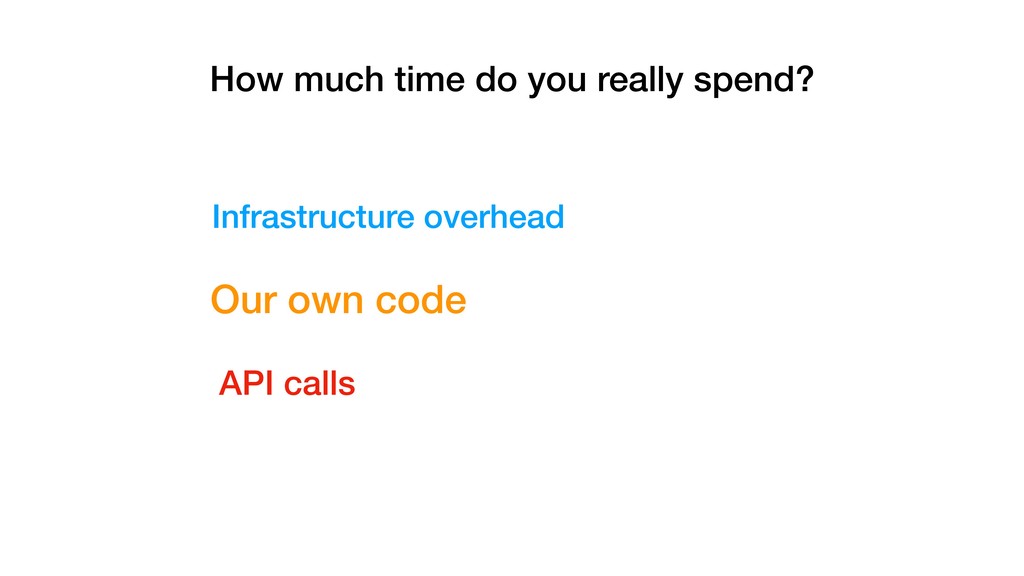 How much time do you really spend?

Infrastructure overhead

Our own code

API calls